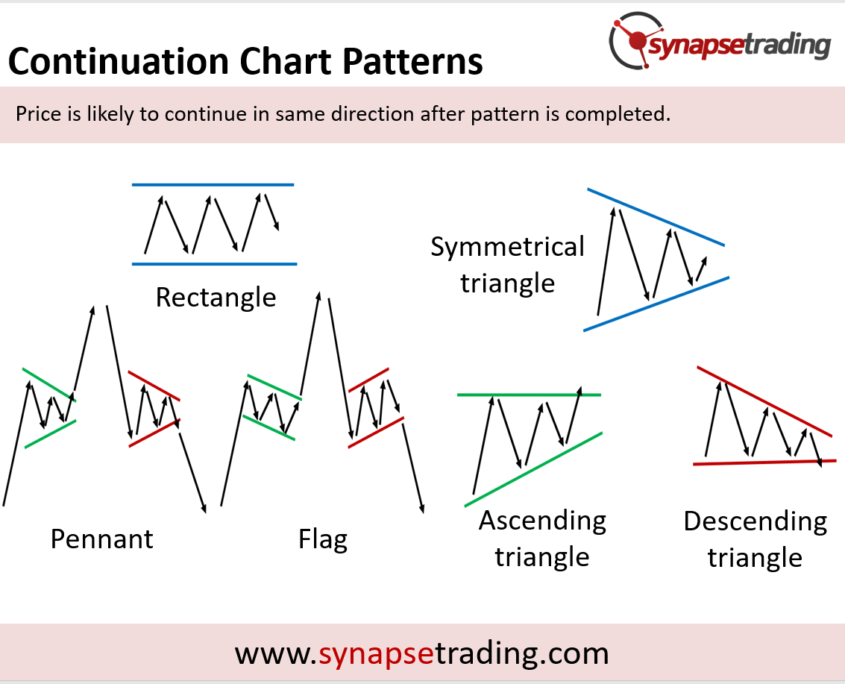 Continuation Chart Patterns

synapsetrading

Price is likely to continue in same direction after pattern is completed.

Rectangle

Symmetrical triangle

Pennant

Flag

Ascending triangle

Descending triangle

www.synapsetrading.com